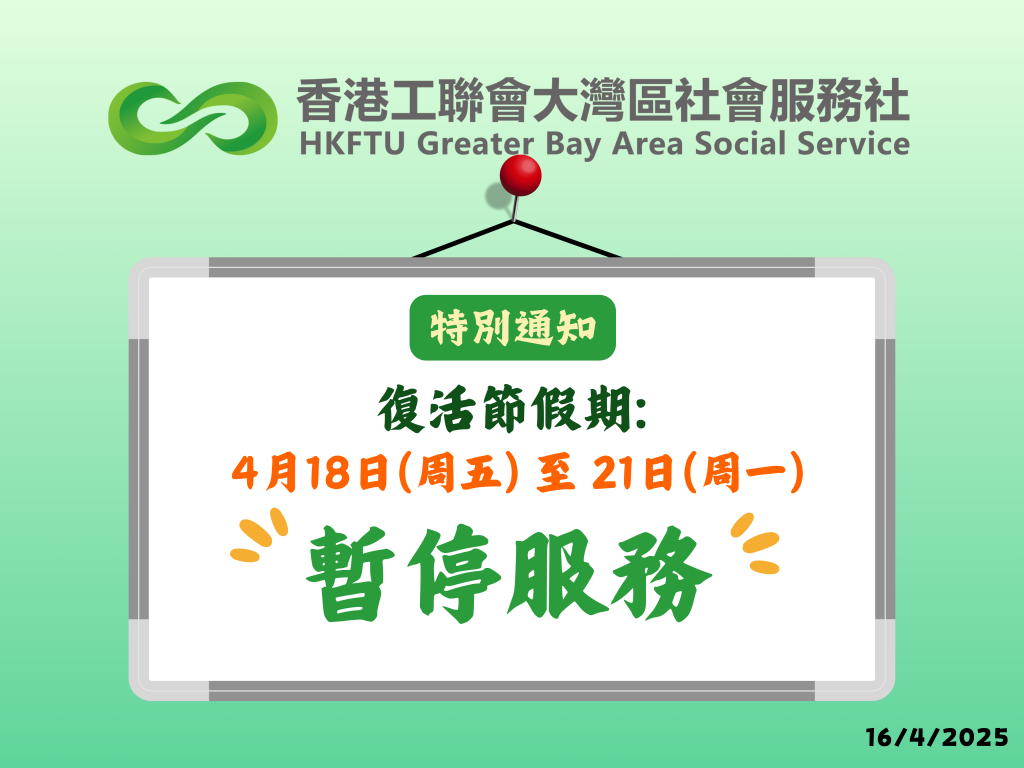 香港工聯會大灣區社會服務社
HKFTU Greater Bay Area Social Service

特別通知

復活節假期:
4月18日(周五) 至 21日(周一)
暫停服務

16/4/2025